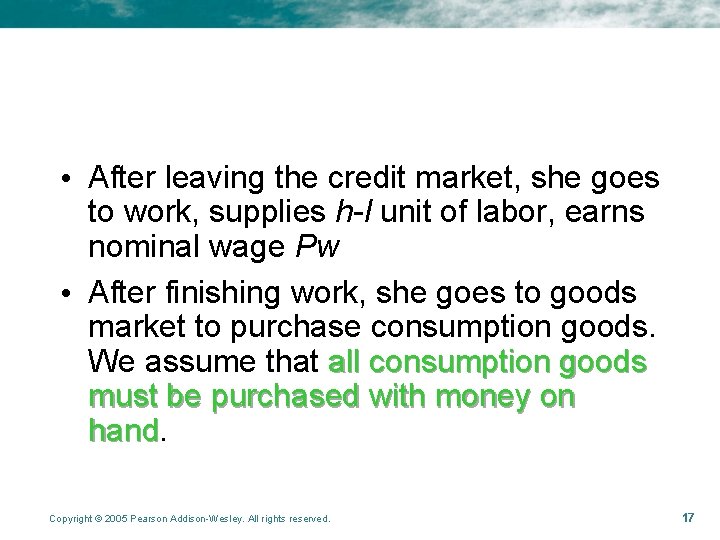 • After leaving the credit market, she goes to work, supplies h-l unit of labor, earns nominal wage Pw

• After finishing work, she goes to goods market to purchase consumption goods. We assume that all consumption goods must be purchased with money on hand.

Copyright © 2005 Pearson Addison-Wesley. All rights reserved.

17